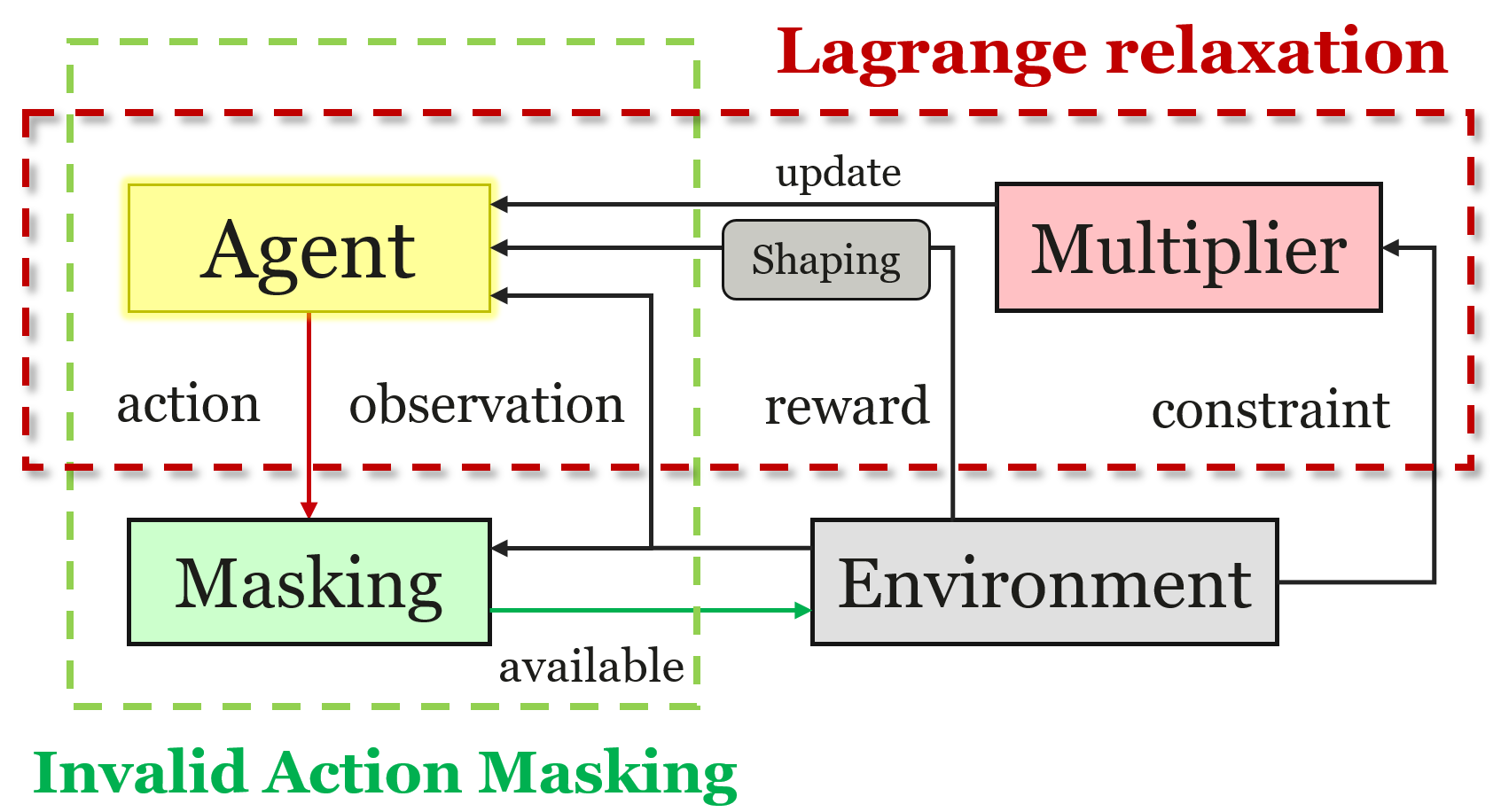 Lagrange relaxation

update

Agent

Shaping

Multiplier

action

observation

reward

constraint

Masking

Environment

available

Invalid Action Masking